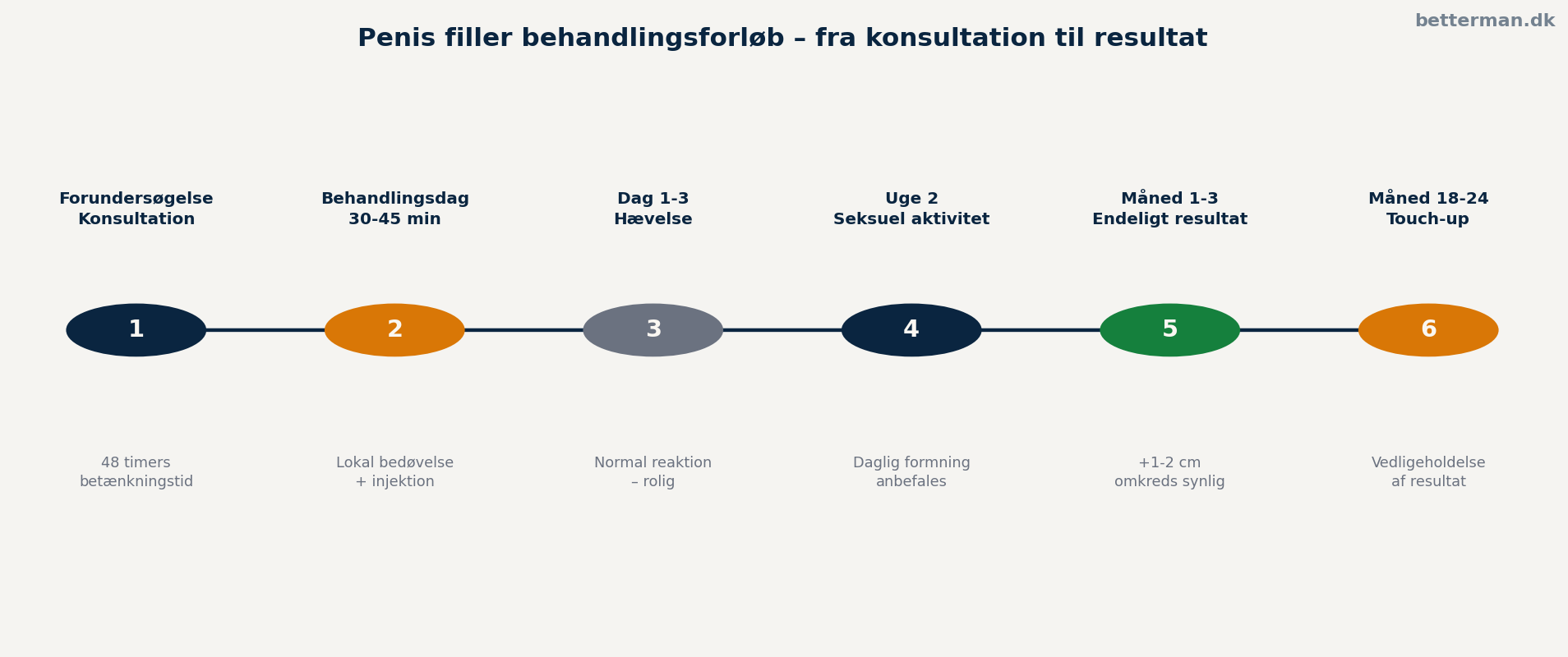 betterman.dk

Penis filler behandlingsforløb – fra konsultation til resultat

Forundersøgelse
Konsultation

1

48 timers
betænkningstid

Behandlingsdag
30-45 min

2

Lokal bedøvelse
+ injektion

Dag 1-3
Hævelse

3

Normal reaktion
– rolig

Uge 2
Seksuel aktivitet

4

Daglig formning
anbefales

Måned 1-3
Endeligt resultat

5

+1-2 cm
omkreds synlig

Måned 18-24
Touch-up

6

Vedligeholdelse
af resultat